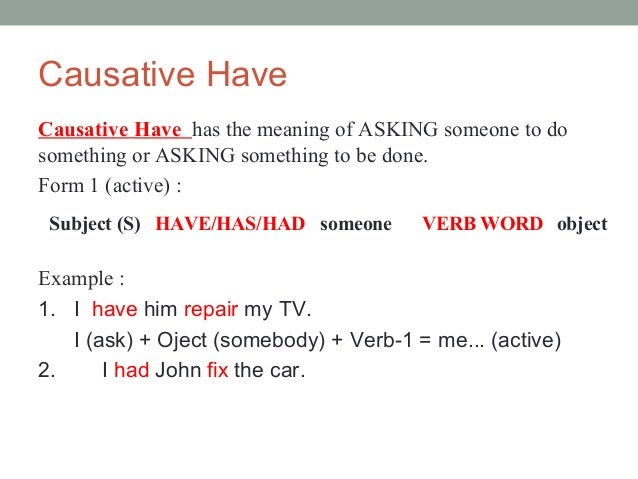 Causative Have

Causative Have has the meaning of ASKING someone to do something or ASKING something to be done.

Form 1 (active) :

Subject (S) HAVE/HAS/HAD someone VERB WORD object

Example :

1. I have him repair my TV.
I (ask) + Oject (somebody) + Verb-1 = me... (active)

2. I had John fix the car.